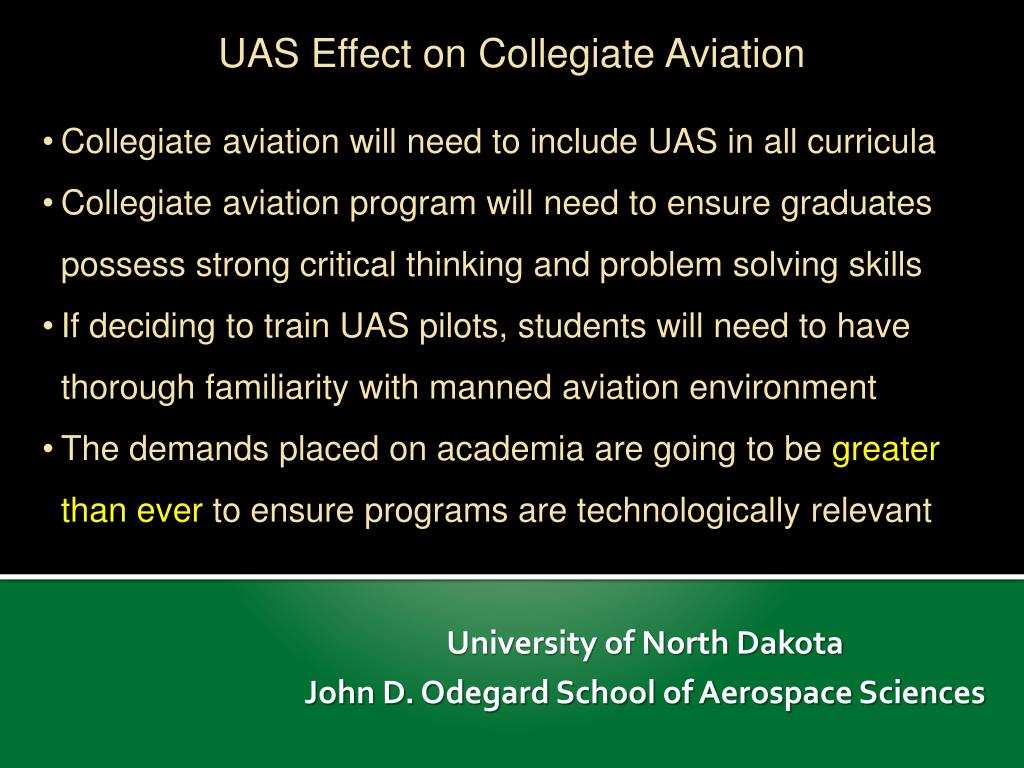 UAS Effect on Collegiate Aviation

• Collegiate aviation will need to include UAS in all curricula
• Collegiate aviation program will need to ensure graduates possess strong critical thinking and problem solving skills
• If deciding to train UAS pilots, students will need to have thorough familiarity with manned aviation environment
• The demands placed on academia are going to be greater than ever to ensure programs are technologically relevant

University of North Dakota
John D. Odegard School of Aerospace Sciences